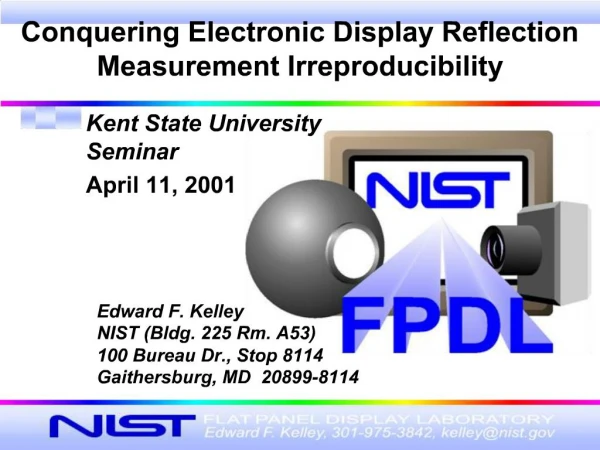 Conquering Electronic Display Reflection Measurement Irreproducibility

Kent State University Seminar
April 11, 2001

NIST

FPDL

Edward F. Kelley
NIST (Bldg. 225 Rm. A53)
100 Bureau Dr., Stop 8114
Gaithersburg, MD 20899-8114

NIST FLAT PANEL DISPLAY LABORATORY
Edward F. Kelley, 301-975-3842, kelley@nist.gov